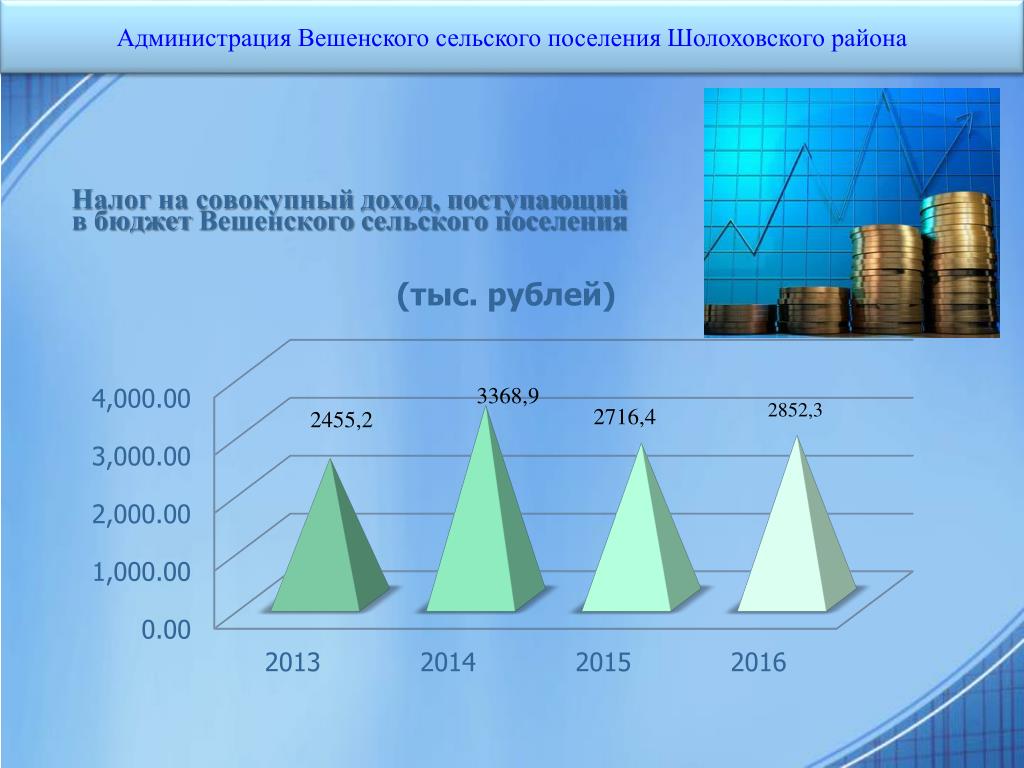 Администрация Вешенского сельского поселения Шолоховского района

Налог на совокупный доход, поступающий в бюджет Вешенского сельского поселения

(тыс. рублей)

4,000.00
3,000.00
2,000.00
1,000.00
0.00

2455,2
3368,9
2716,4
2852,3

2013
2014
2015
2016